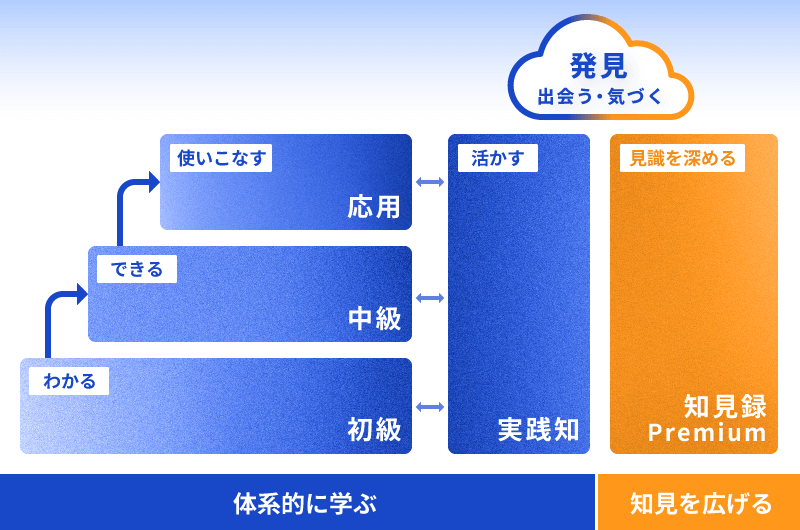 発見
出会う・気づく

使いこなす
応用

できる
中級

わかる
初級

活かす
実践知

見識を深める
知見録
Premium

体系的に学ぶ

知見を広げる